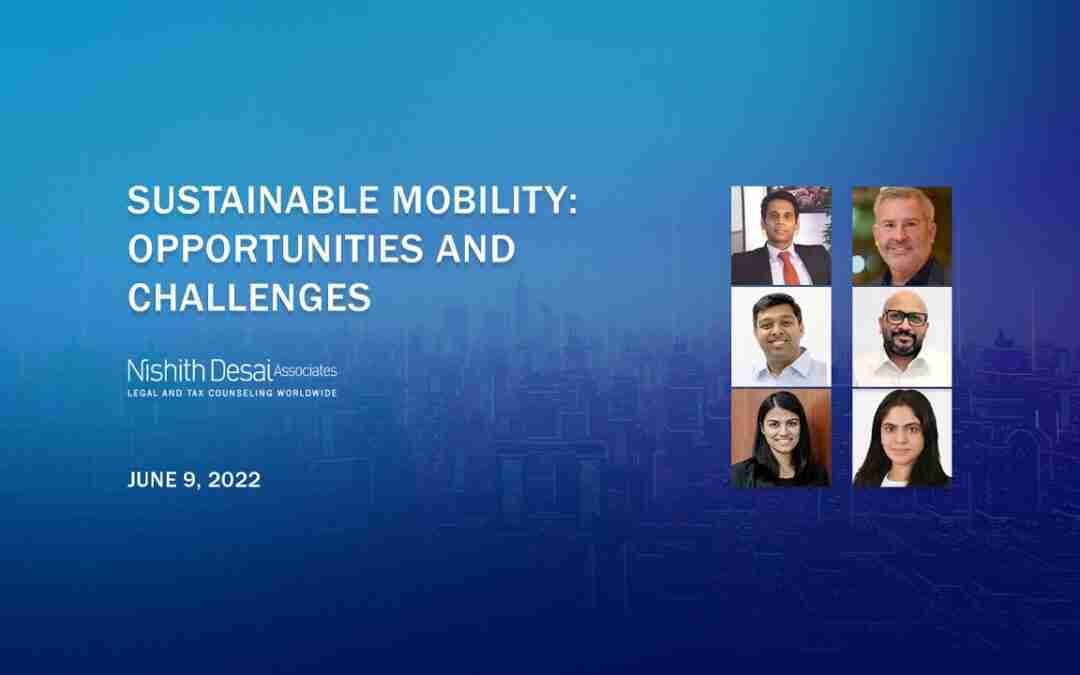 SUSTAINABLE MOBILITY: OPPORTUNITIES AND CHALLENGES

Nishith Desai Associates
LEGAL AND TAX COUNSELING WORLDWIDE

JUNE 9, 2022